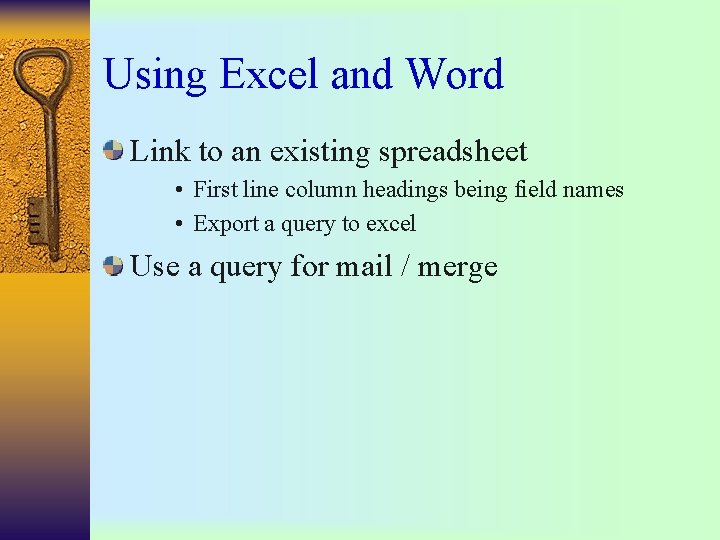 Using Excel and Word

Link to an existing spreadsheet

• First line column headings being field names

• Export a query to excel

Use a query for mail / merge